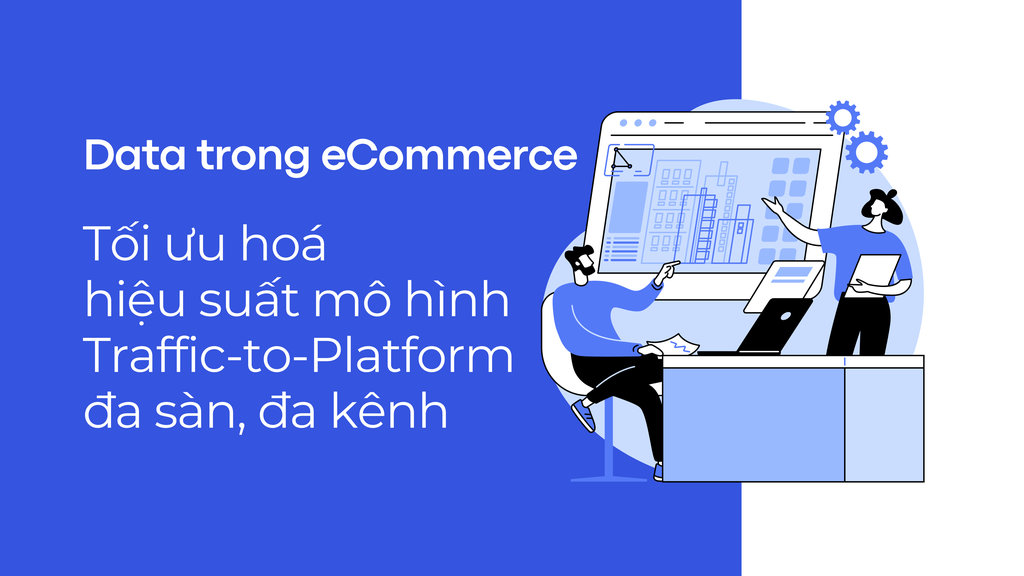 Data trong eCommerce

Tối ưu hoá hiệu suất mô hình Traffic-to-Platform đa sàn, đa kênh